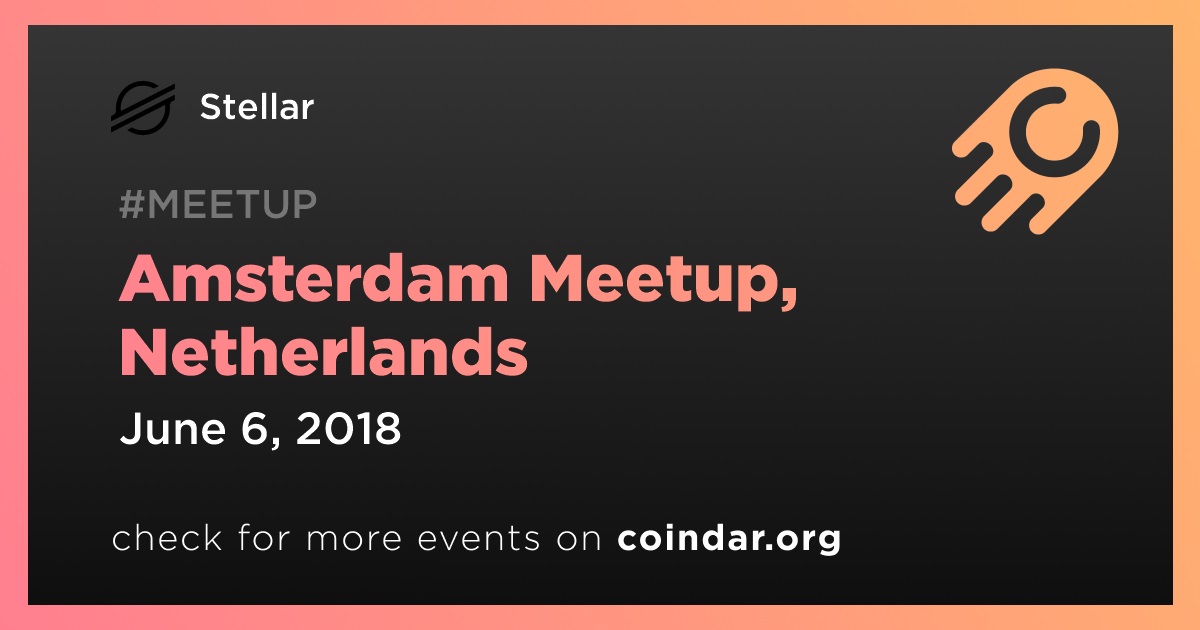 Stellar

#MEETUP

Amsterdam Meetup, Netherlands

June 6, 2018

check for more events on coindar.org